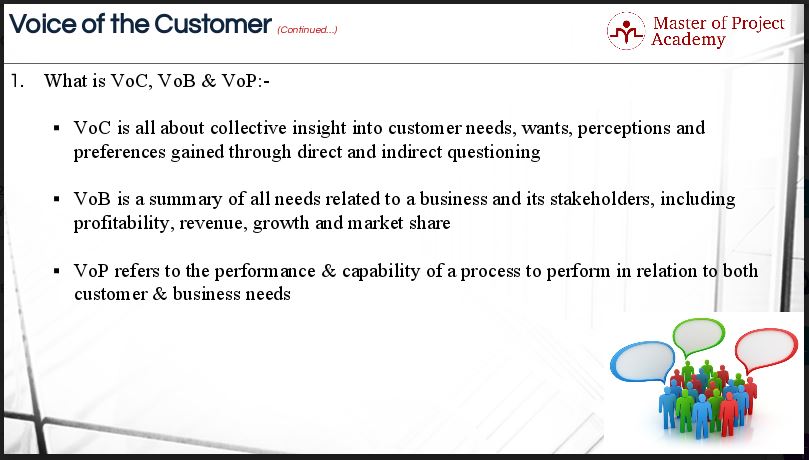 Voice of the Customer (Continued...)

Master of Project Academy

1. What is VoC, VoB & VoP:-

▪ VoC is all about collective insight into customer needs, wants, perceptions and preferences gained through direct and indirect questioning

▪ VoB is a summary of all needs related to a business and its stakeholders, including profitability, revenue, growth and market share

▪ VoP refers to the performance & capability of a process to perform in relation to both customer & business needs